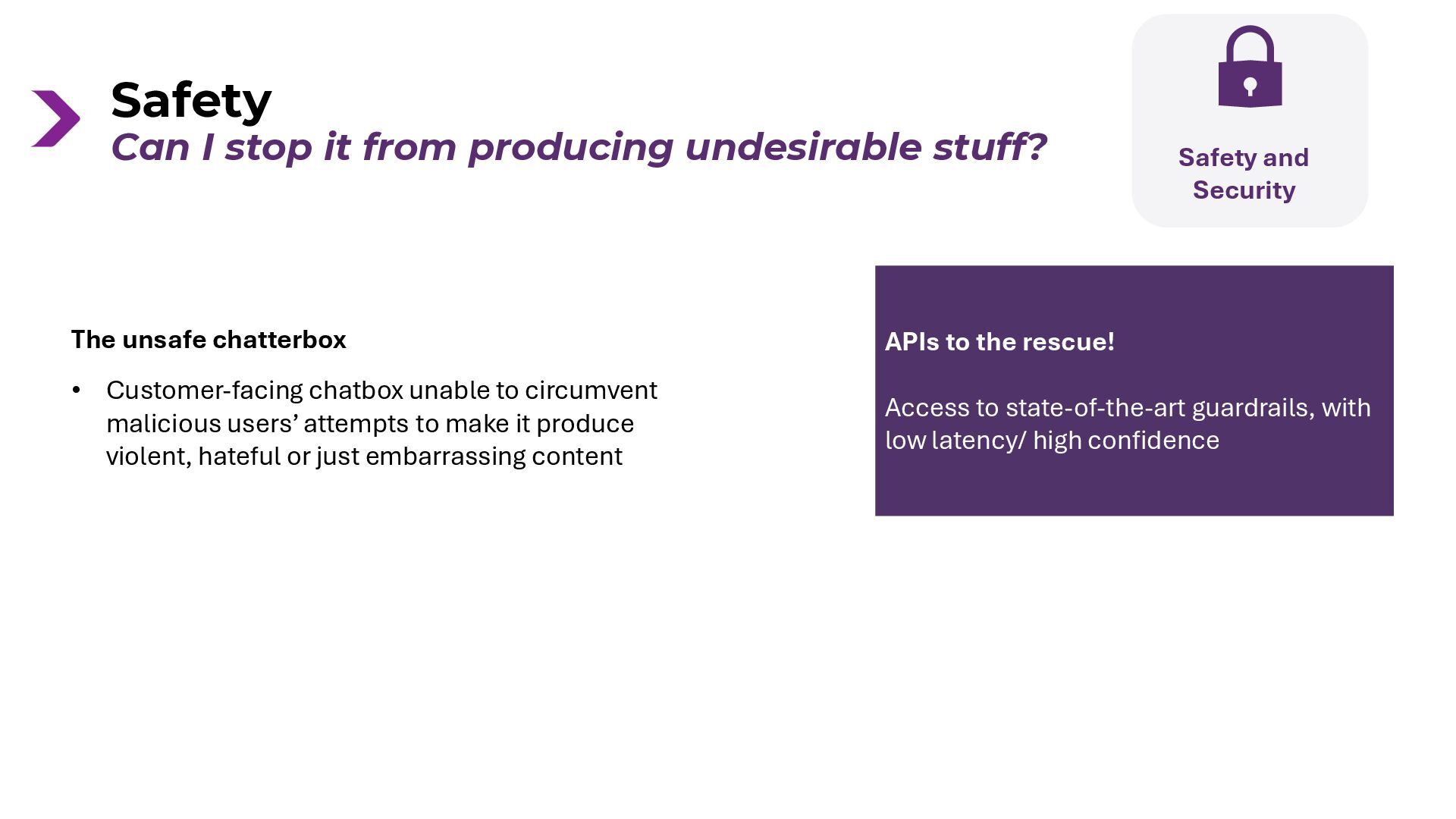 Safety
Can I stop it from producing undesirable stuff?

Safety and Security

The unsafe chatterbox

• Customer-facing chatbox unable to circumvent malicious users’ attempts to make it produce violent, hateful or just embarrassing content

APIs to the rescue!

Access to state-of-the-art guardrails, with low latency/ high confidence